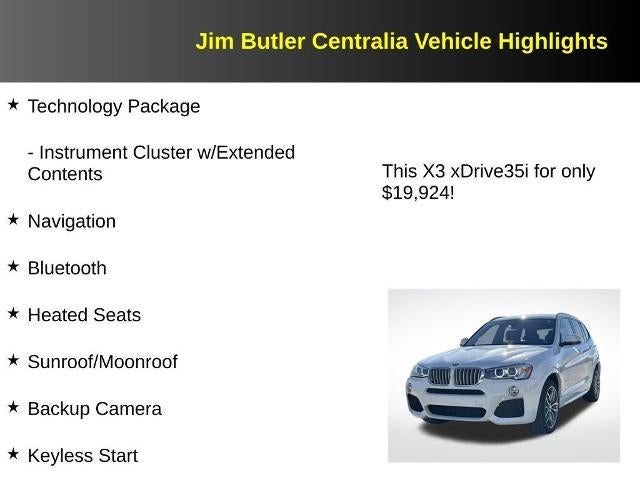 Jim Butler Centralia Vehicle Highlights

★ Technology Package

- Instrument Cluster w/Extended Contents

★ Navigation

★ Bluetooth

★ Heated Seats

★ Sunroof/Moonroof

★ Backup Camera

★ Keyless Start

This X3 xDrive35i for only $19,924!